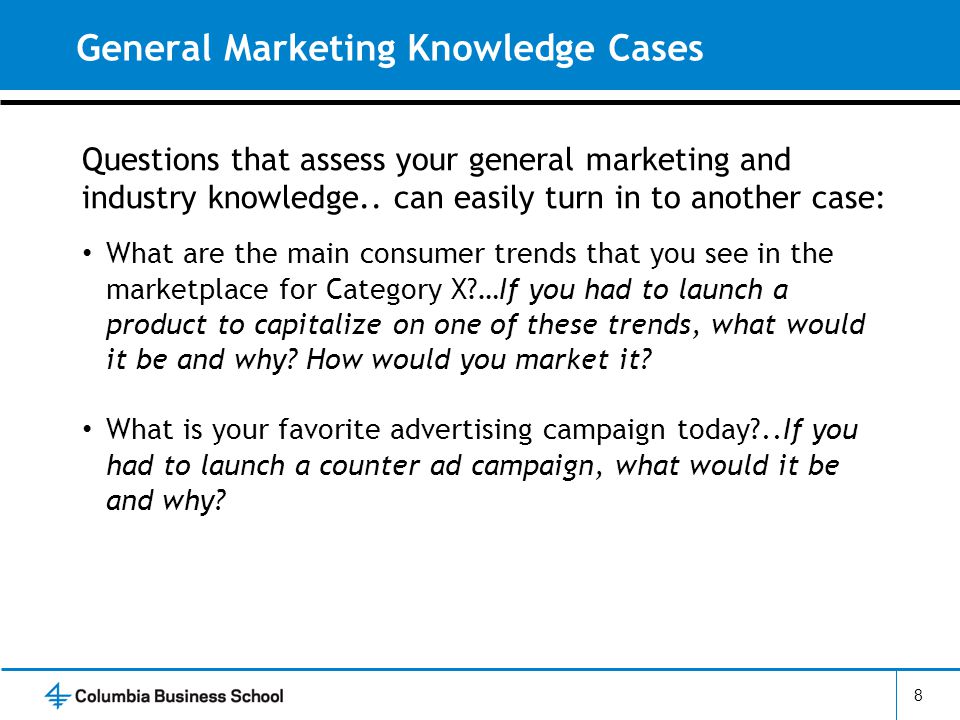 General Marketing Knowledge Cases

Questions that assess your general marketing and industry knowledge.. can easily turn in to another case:

• What are the main consumer trends that you see in the marketplace for Category X?…If you had to launch a product to capitalize on one of these trends, what would it be and why? How would you market it?

• What is your favorite advertising campaign today?..If you had to launch a counter ad campaign, what would it be and why?

Columbia Business School

8